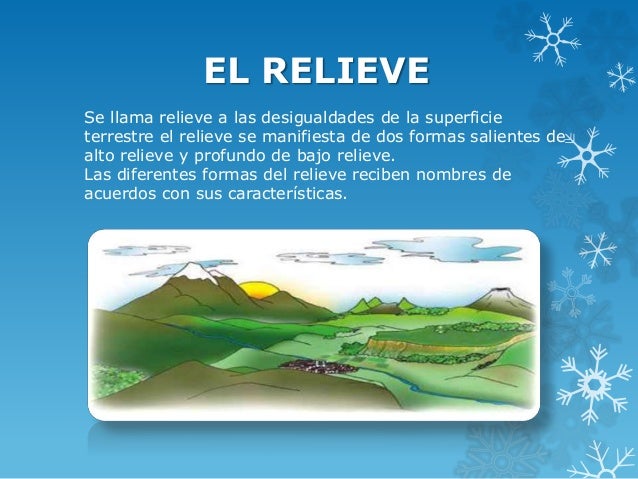 EL RELIEVE

Se llama relieve a las desigualdades de la superficie terrestre el relieve se manifiesta de dos formas salientes de alto relieve y profundo de bajo relieve.
Las diferentes formas del relieve reciben nombres de acuerdos con sus características.